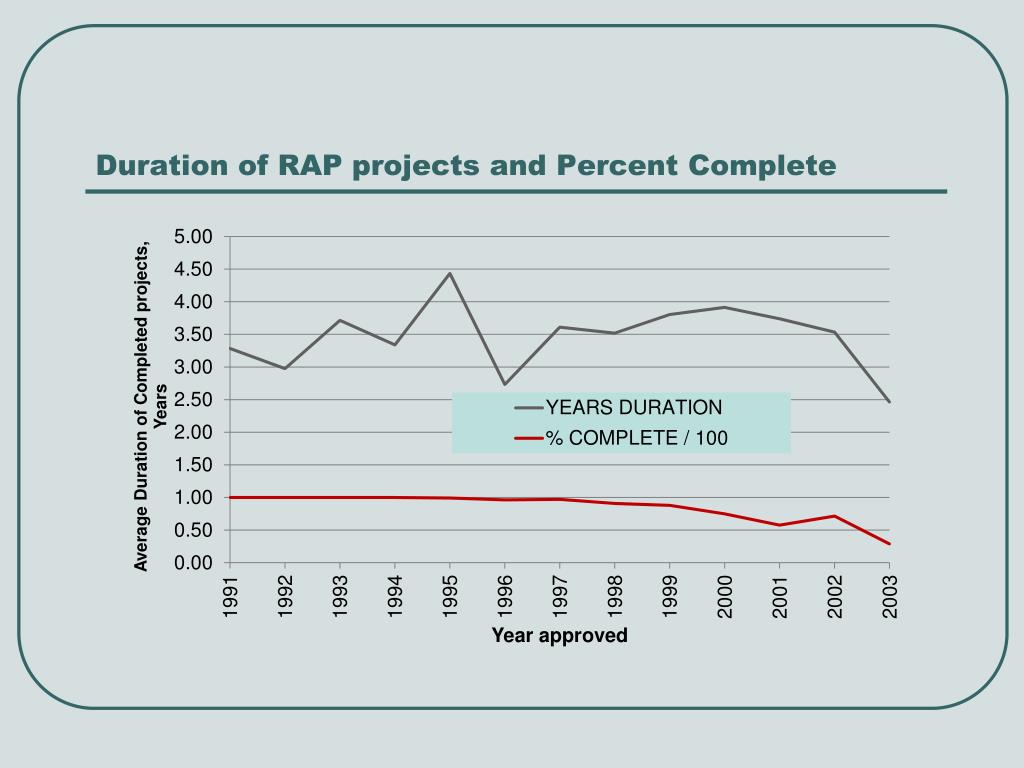 Duration of RAP projects and Percent Complete

Average Duration of Completed projects, Years

5.00
4.50
4.00
3.50
3.00
2.50
2.00
1.50
1.00
0.50
0.00

YEARS DURATION
% COMPLETE / 100

1991
1992
1993
1994
1995
1996
1997
1998
1999
2000
2001
2002
2003

Year approved